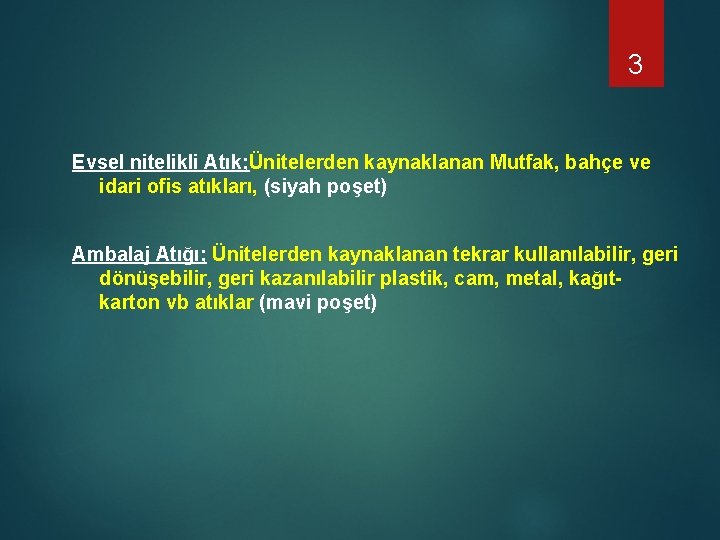 3

Evsel nitelikli Atık;Ünitelerden kaynaklanan Mutfak, bahçe ve idari ofis atıkları, (siyah poşet)

Ambalaj Atığı; Ünitelerden kaynaklanan tekrar kullanılabilir, geri dönüşebilir, geri kazanılabilir plastik, cam, metal, kağıt-karton vb atıklar (mavi poşet)